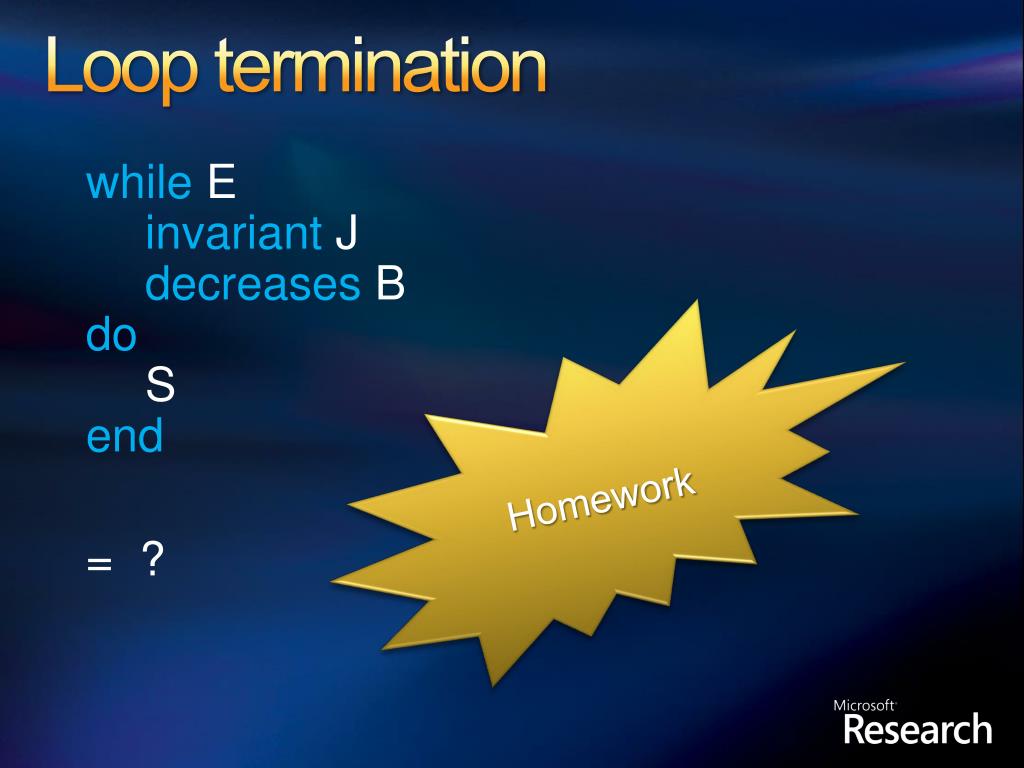 Loop termination

while E
invariant J
decreases B
do
S
end

= ?

Homework

Microsoft
Research